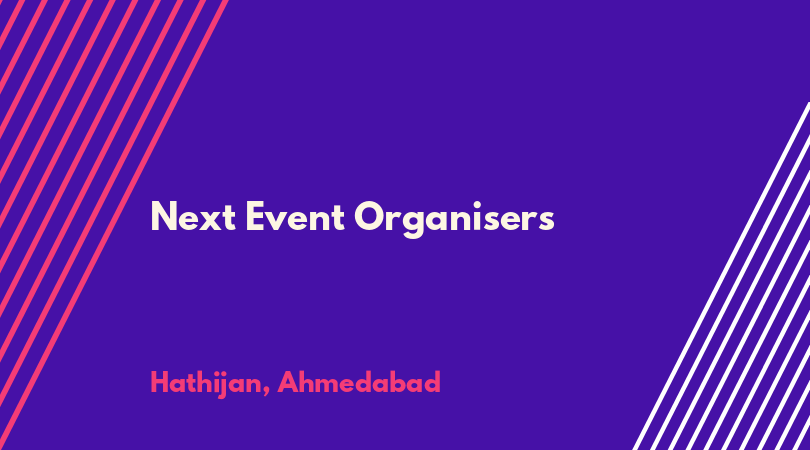 Next Event Organisers

Hathijan, Ahmedabad